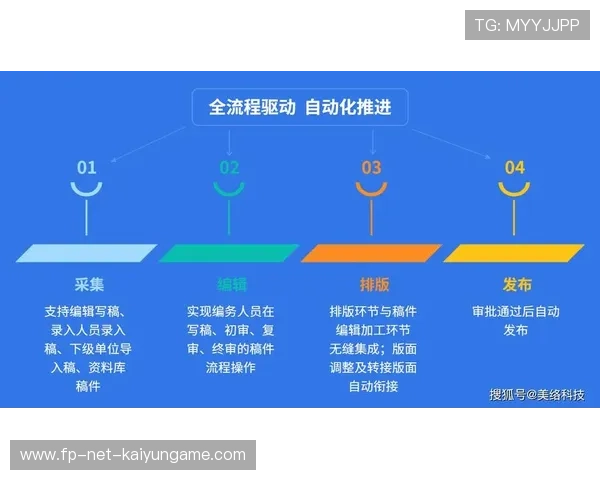 TG: MYYJJPP

全流程驱动 自动化推进

01

采集

支持编辑写稿、录入人员录入稿、下级单位导入稿、资料库稿件

02

编辑

实现编务人员在写稿、初审、复审、终审的稿件流程操作

03

排版

排版环节与稿件编辑加工环节无缝集成；版面调整及转接版面自动衔接

04

发布

审批通过后自动发布

搜狐号@美络科技

www.fp-net-kaiyungame.com